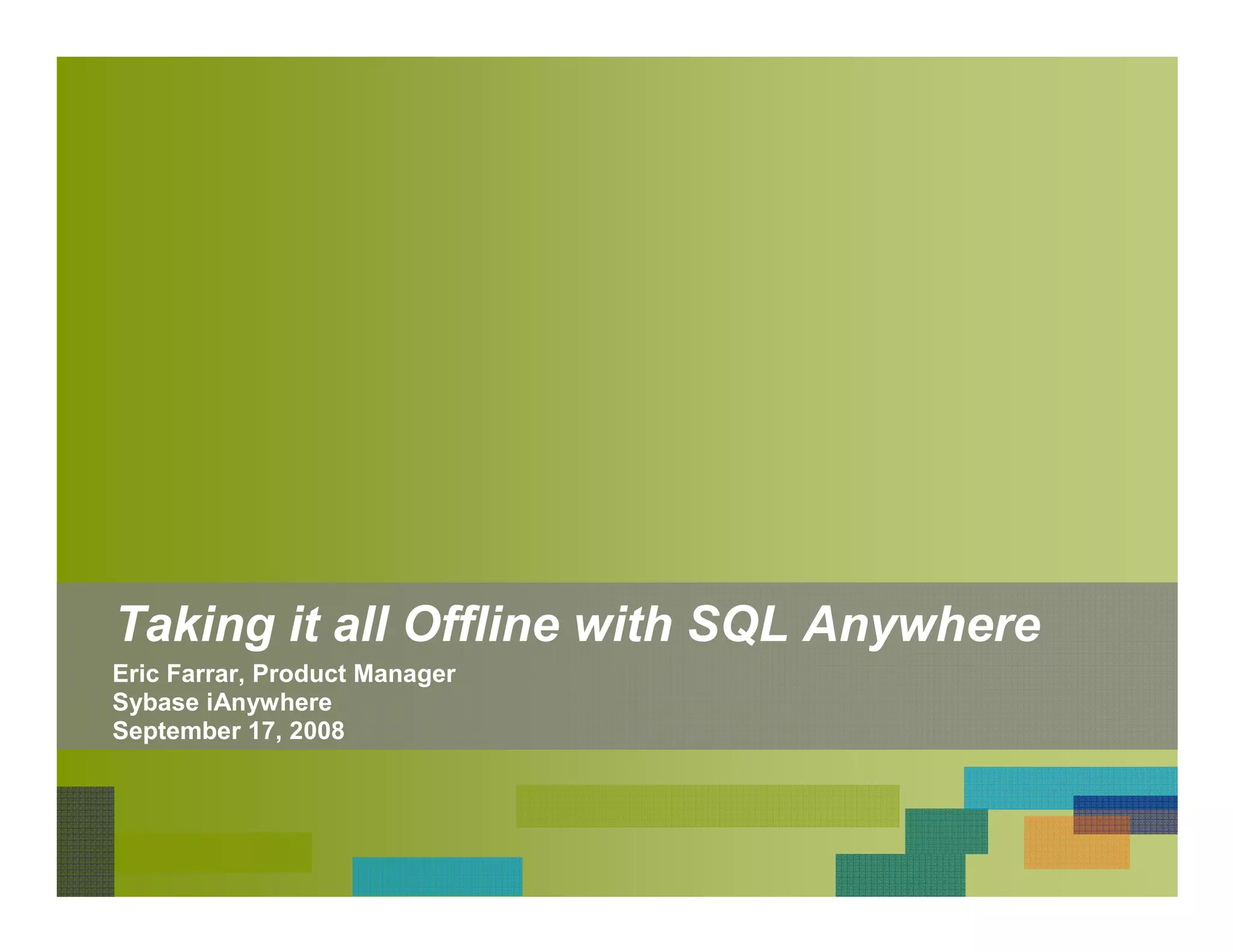 Taking it all Offline with SQL Anywhere

Eric Farrar, Product Manager
Sybase iAnywhere
September 17, 2008